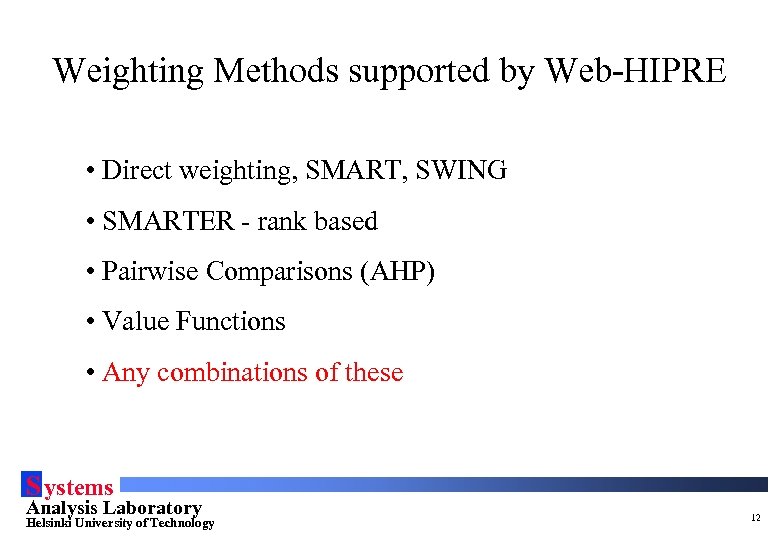 Weighting Methods supported by Web-HIPRE

• Direct weighting, SMART, SWING

• SMARTER - rank based

• Pairwise Comparisons (AHP)

• Value Functions

• Any combinations of these

Systems
Analysis Laboratory
Helsinki University of Technology

12